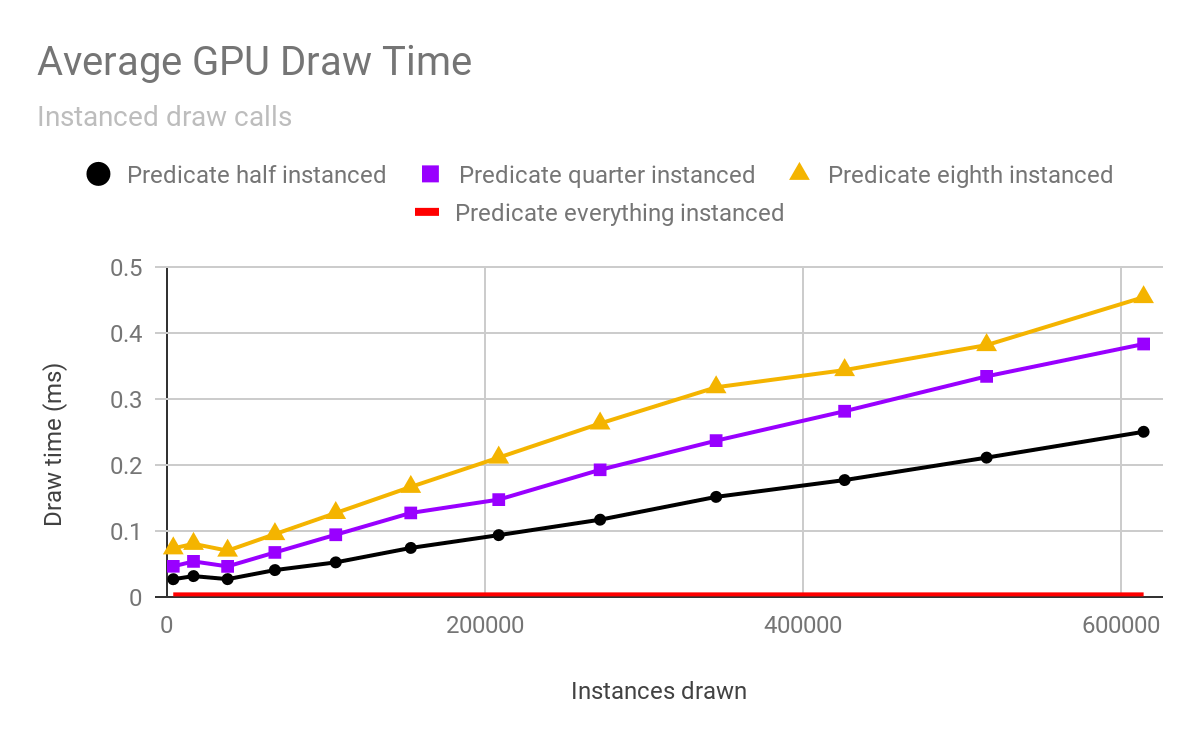 Average GPU Draw Time

Instanced draw calls

Predicate half instanced
Predicate quarter instanced
Predicate eighth instanced
Predicate everything instanced

Draw time (ms)

0.5
0.4
0.3
0.2
0.1
0

0
200000
400000
600000

Instances drawn